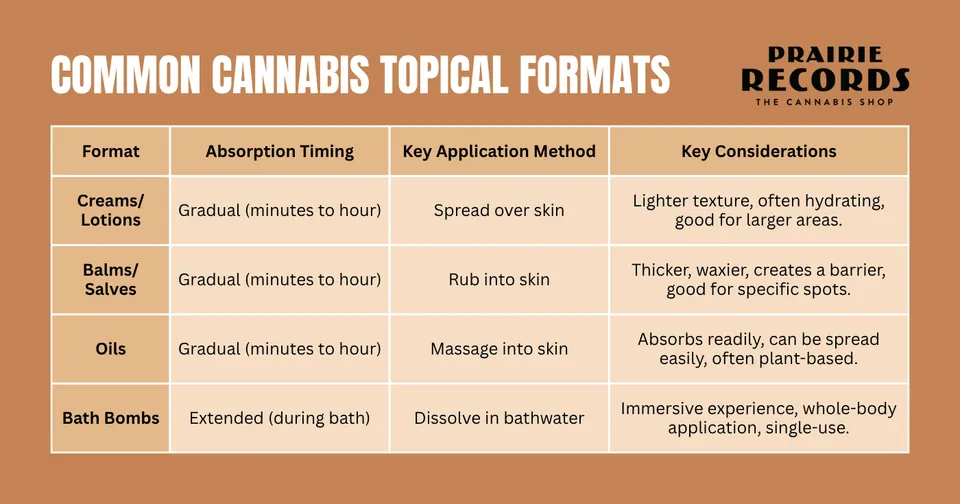 COMMON CANNABIS TOPICAL FORMATS

PRAIRIE RECORDS
THE CANNABIS SHOP

| Format | Absorption Timing | Key Application Method | Key Considerations |
|---|---|---|---|
| Creams/ Lotions | Gradual (minutes to hour) | Spread over skin | Lighter texture, often hydrating, good for larger areas. |
| Balms/ Salves | Gradual (minutes to hour) | Rub into skin | Thicker, waxier, creates a barrier, good for specific spots. |
| Oils | Gradual (minutes to hour) | Massage into skin | Absorbs readily, can be spread easily, often plant-based. |
| Bath Bombs | Extended (during bath) | Dissolve in bathwater | Immersive experience, whole-body application, single-use. |